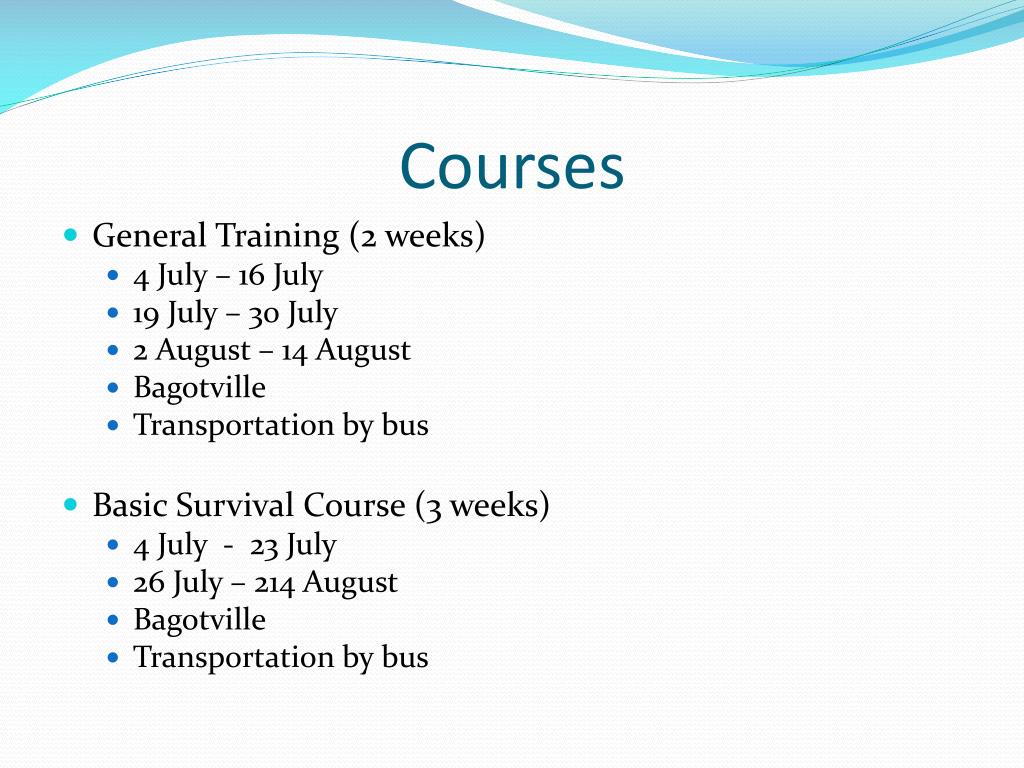 Courses

- General Training (2 weeks)
  - 4 July – 16 July
  - 19 July – 30 July
  - 2 August – 14 August
  - Bagotville
  - Transportation by bus

- Basic Survival Course (3 weeks)
  - 4 July - 23 July
  - 26 July – 214 August
  - Bagotville
  - Transportation by bus